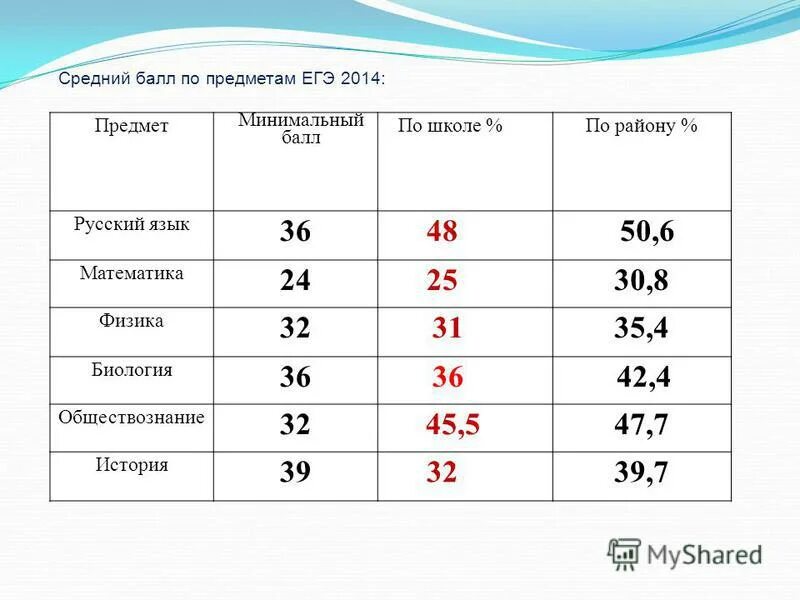 Средний балл по предметам ЕГЭ 2014:

| Предмет | Минимальный балл | По школе % | По району % |
|---|---|---|---|
| Русский язык | 36 | 48 | 50,6 |
| Математика | 24 | 25 | 30,8 |
| Физика | 32 | 31 | 35,4 |
| Биология | 36 | 36 | 42,4 |
| Обществознание | 32 | 45,5 | 47,7 |
| История | 39 | 32 | 39,7 |

MyShared